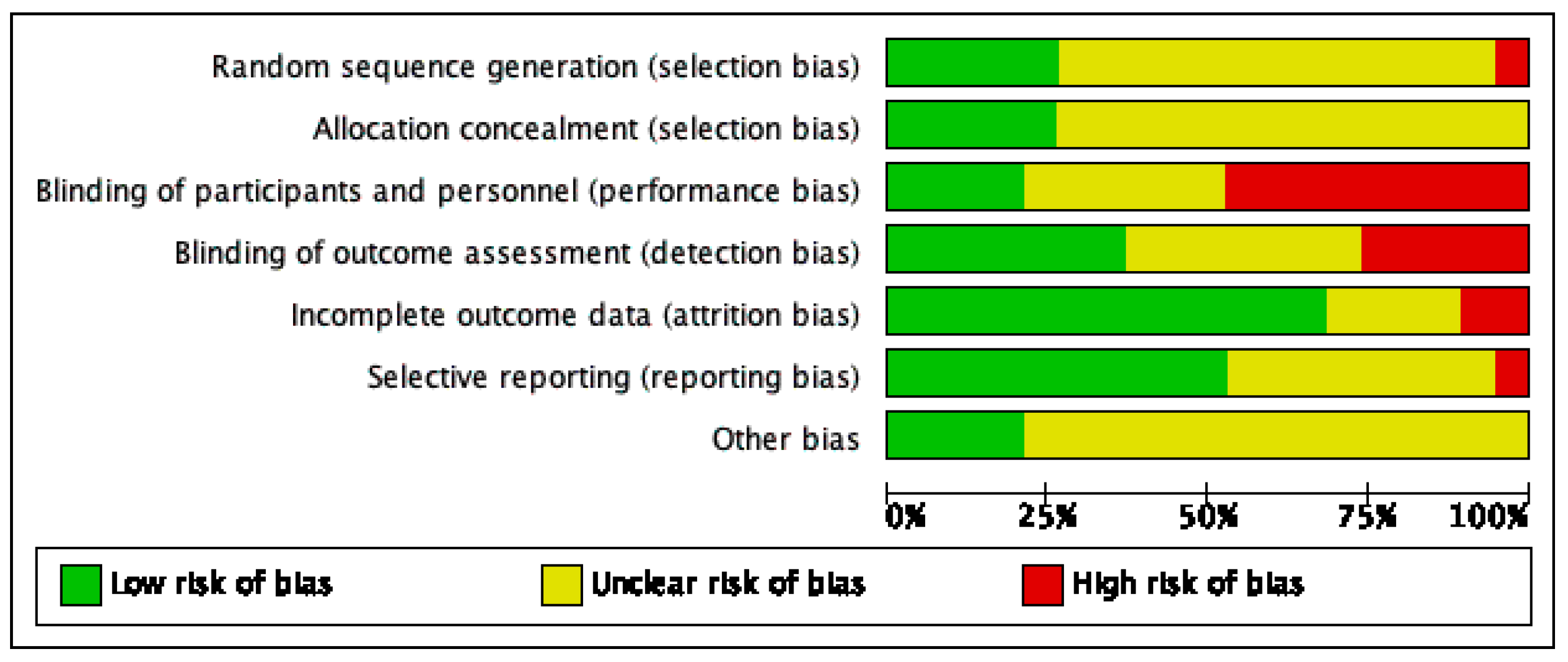 Random sequence generation (selection bias)
Allocation concealment (selection bias)
Blinding of participants and personnel (performance bias)
Blinding of outcome assessment (detection bias)
Incomplete outcome data (attrition bias)
Selective reporting (reporting bias)
Other bias

0% 25% 50% 75% 100%

Low risk of bias
Unclear risk of bias
High risk of bias